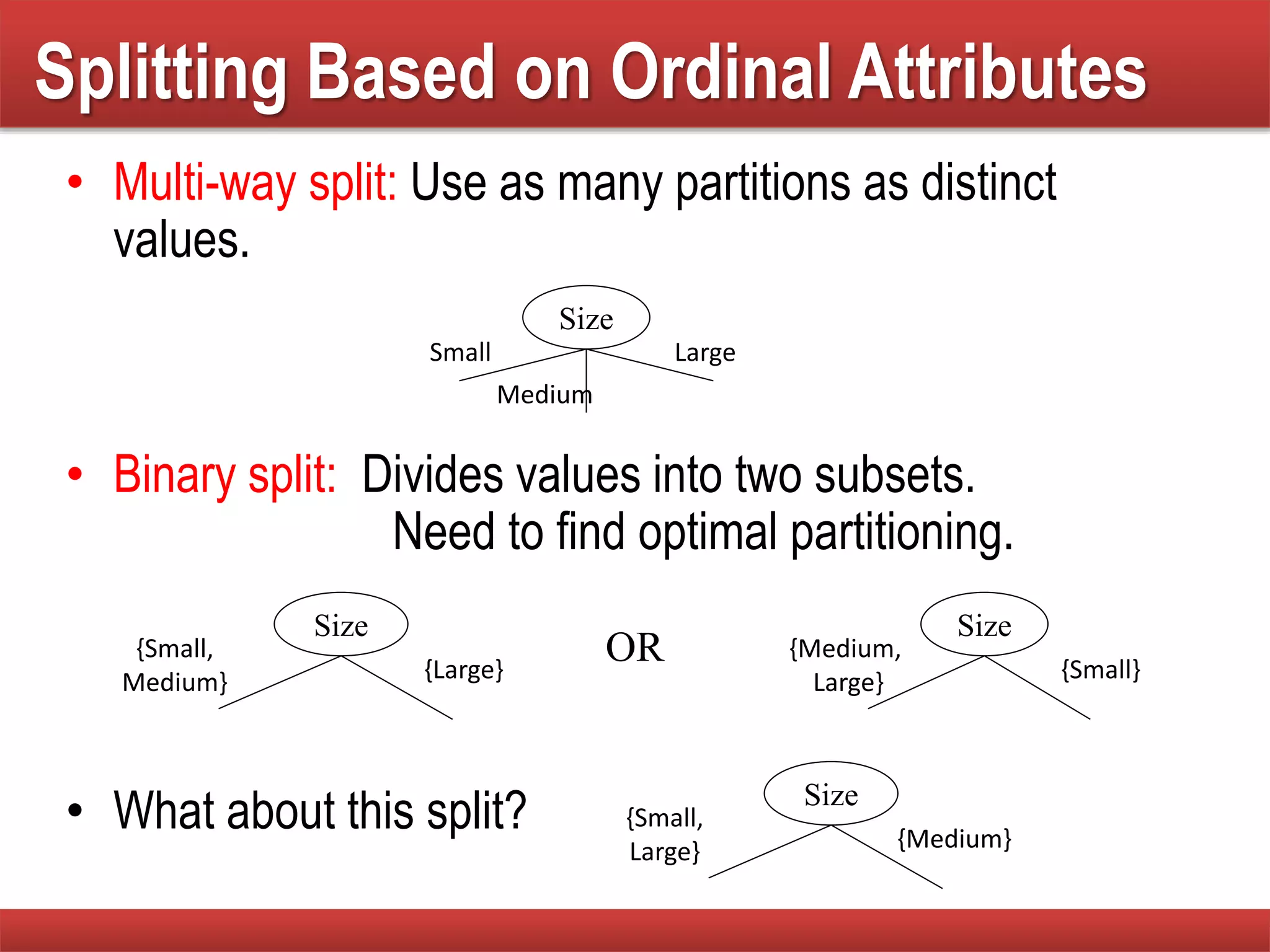 Splitting Based on Ordinal Attributes

• Multi-way split: Use as many partitions as distinct values.

Size

Small

Medium

Large

• Binary split: Divides values into two subsets. Need to find optimal partitioning.

Size

{Small, Medium}

{Large}

OR

Size

{Medium, Large}

{Small}

• What about this split?

Size

{Small, Large}

{Medium}